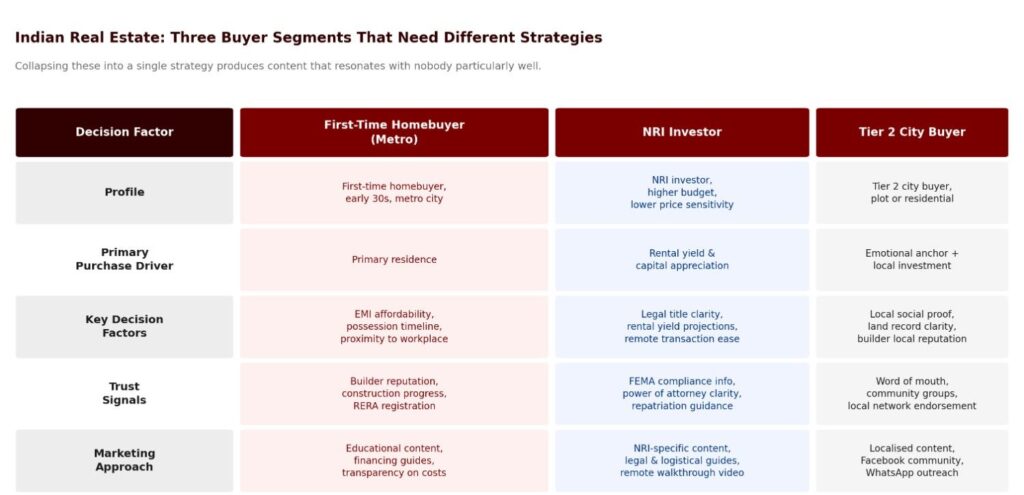 Indian Real Estate: Three Buyer Segments That Need Different Strategies

Collapsing these into a single strategy produces content that resonates with nobody particularly well.

| Decision Factor | First-Time Homebuyer (Metro) | NRI Investor | Tier 2 City Buyer |
|---|---|---|---|
| Profile | First-time homebuyer, early 30s, metro city | NRI investor, higher budget, lower price sensitivity | Tier 2 city buyer, plot or residential |
| Primary Purchase Driver | Primary residence | Rental yield & capital appreciation | Emotional anchor + local investment |
| Key Decision Factors | EMI affordability, possession timeline, proximity to workplace | Legal title clarity, rental yield projections, remote transaction ease | Local social proof, land record clarity, builder local reputation |
| Trust Signals | Builder reputation, construction progress, RERA registration | FEMA compliance info, power of attorney clarity, repatriation guidance | Word of mouth, community groups, local network endorsement |
| Marketing Approach | Educational content, financing guides, transparency on costs | NRI-specific content, legal & logistical guides, remote walkthrough video | Localised content, Facebook community, WhatsApp outreach |